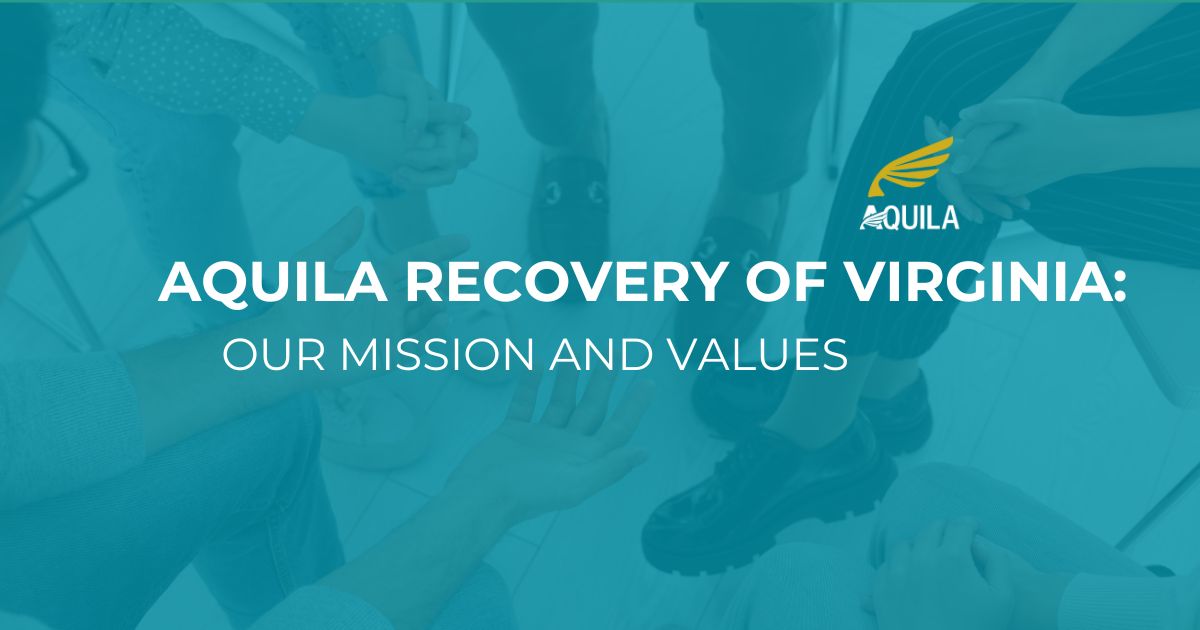 AQUILA

AQUILA RECOVERY OF VIRGINIA:
OUR MISSION AND VALUES